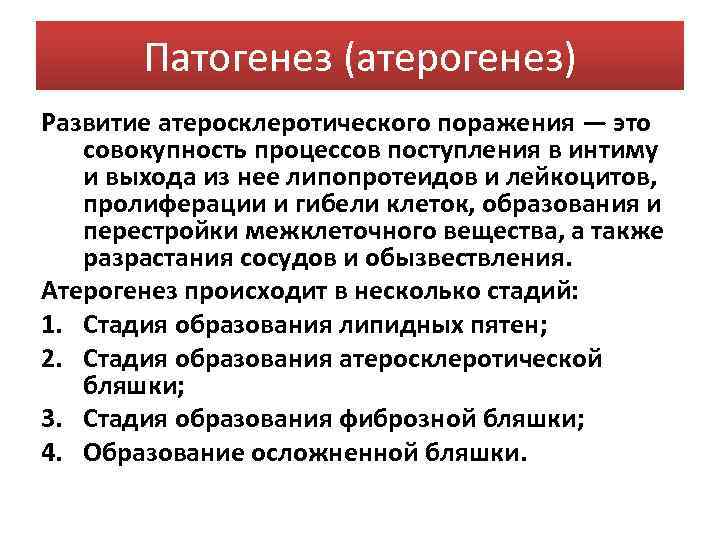 Патогенез (атерогенез)

Развитие атеросклеротического поражения — это совокупность процессов поступления в интиму и выхода из нее липопротеидов и лейкоцитов, пролиферации и гибели клеток, образования и перестройки межклеточного вещества, а также разрастания сосудов и обызвествления.

Атерогенез происходит в несколько стадий:

1. Стадия образования липидных пятен;
2. Стадия образования атеросклеротической бляшки;
3. Стадия образования фиброзной бляшки;
4. Образование осложненной бляшки.